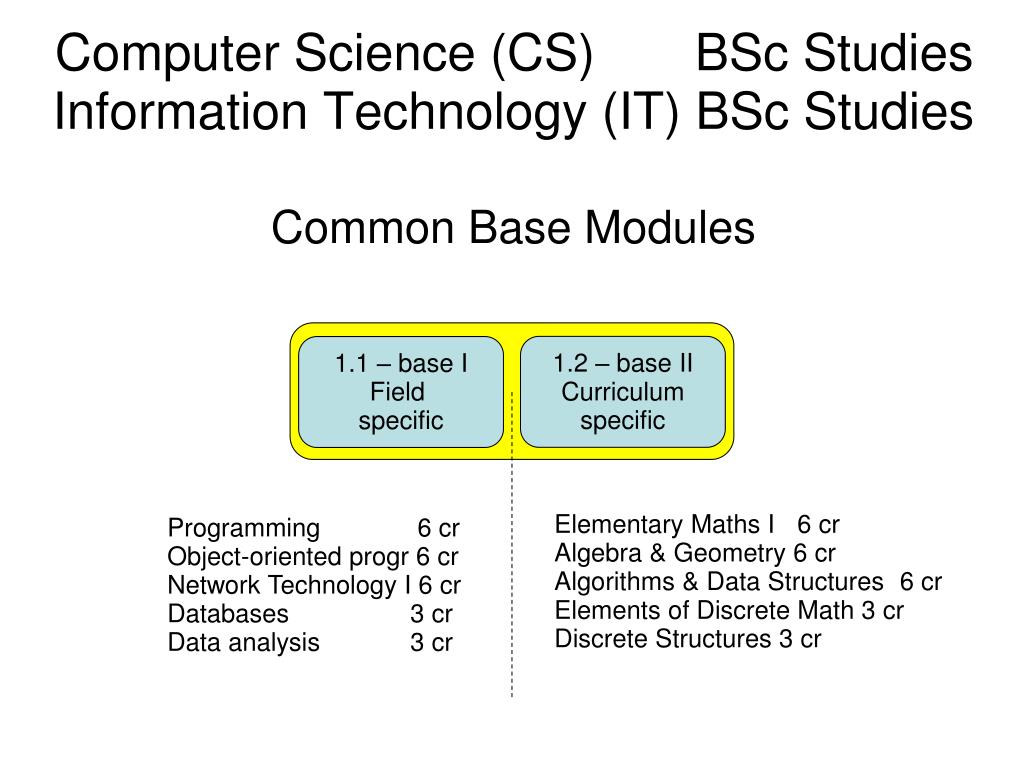 Computer Science (CS) BSc Studies
Information Technology (IT) BSc Studies

Common Base Modules

1.1 – base I
Field
specific

1.2 – base II
Curriculum
specific

Programming 6 cr
Object-oriented progr 6 cr
Network Technology I 6 cr
Databases 3 cr
Data analysis 3 cr

Elementary Maths I 6 cr
Algebra & Geometry 6 cr
Algorithms & Data Structures 6 cr
Elements of Discrete Math 3 cr
Discrete Structures 3 cr